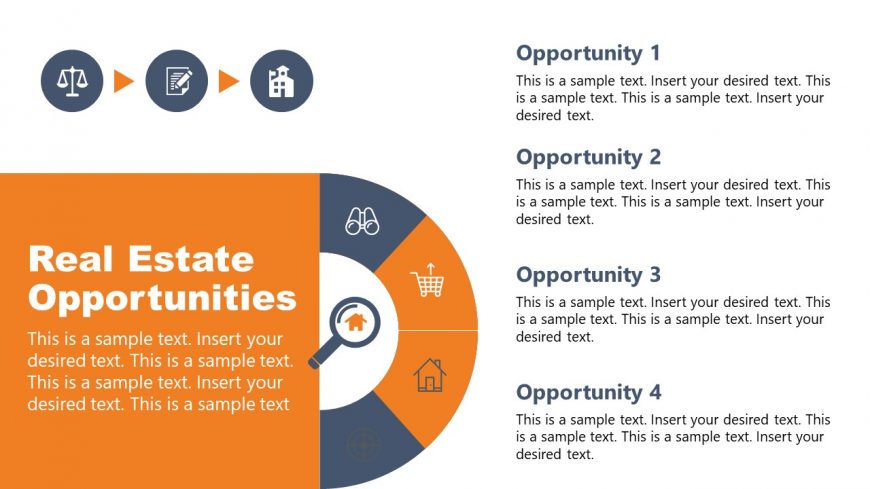 Real Estate Opportunities

This is a sample text. Insert your desired text. This is a sample text. This is a sample text. Insert your desired text. This is a sample text

Opportunity 1

This is a sample text. Insert your desired text. This is a sample text. This is a sample text. Insert your desired text.

Opportunity 2

This is a sample text. Insert your desired text. This is a sample text. This is a sample text. Insert your desired text.

Opportunity 3

This is a sample text. Insert your desired text. This is a sample text. This is a sample text. Insert your desired text.

Opportunity 4

This is a sample text. Insert your desired text. This is a sample text. This is a sample text. Insert your desired text.